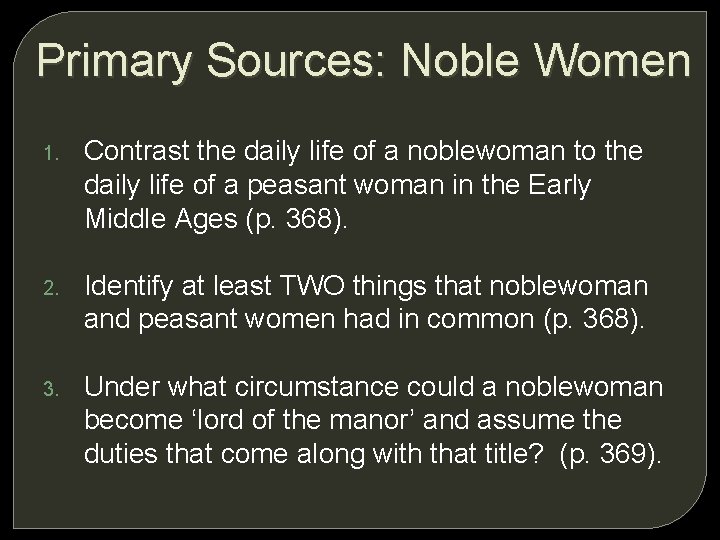 Primary Sources: Noble Women

1. Contrast the daily life of a noblewoman to the daily life of a peasant woman in the Early Middle Ages (p. 368).

2. Identify at least TWO things that noblewoman and peasant women had in common (p. 368).

3. Under what circumstance could a noblewoman become ‘lord of the manor’ and assume the duties that come along with that title? (p. 369).